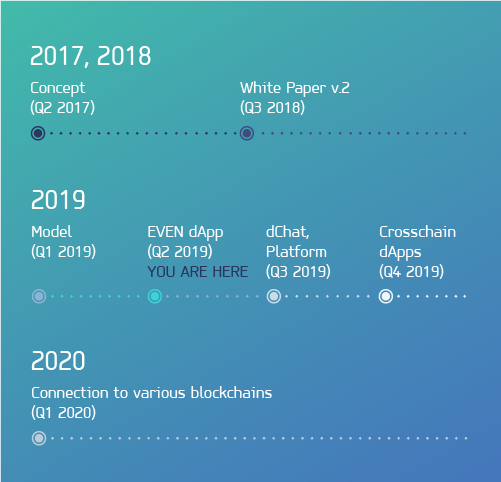 2017, 2018

Concept
(Q2 2017)

White Paper v.2
(Q3 2018)

2019

Model
(Q1 2019)

EVEN dApp
(Q2 2019)
YOU ARE HERE

dChat,
Platform
(Q3 2019)

Crosschain
dApps
(Q4 2019)

2020

Connection to various blockchains
(Q1 2020)